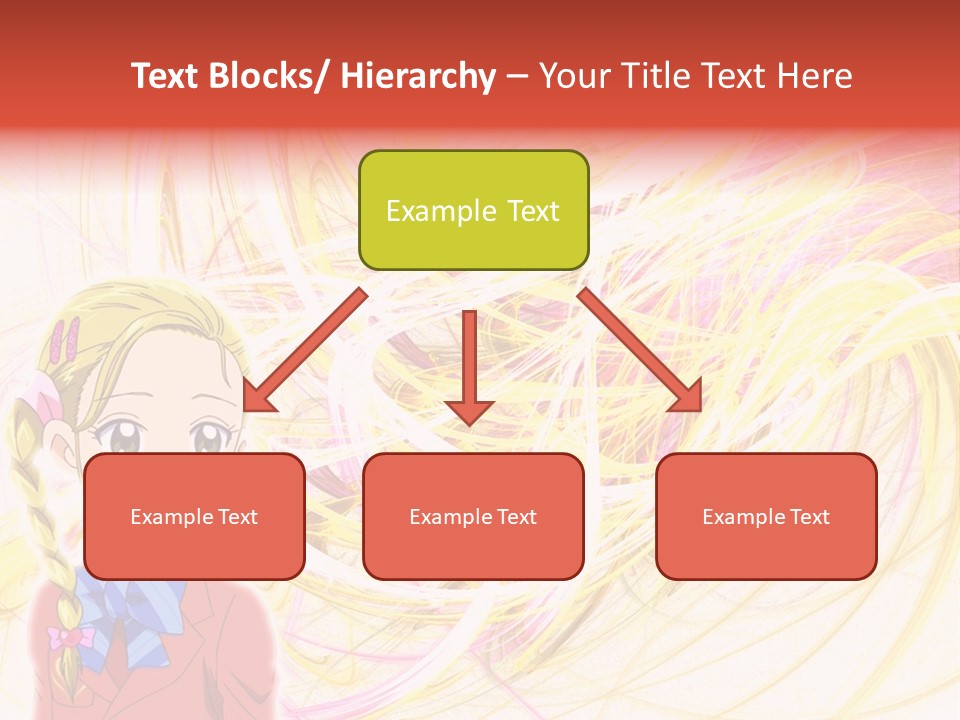 Text Blocks/ Hierarchy – Your Title Text Here

Example Text

Example Text

Example Text

Example Text